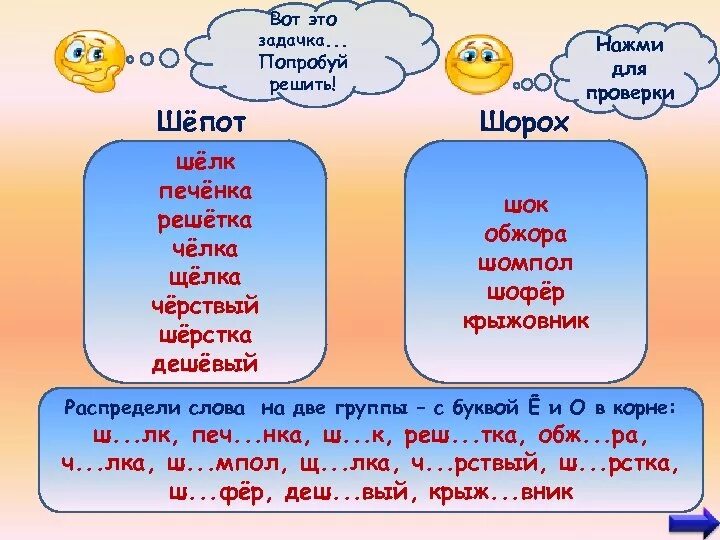 Вот это задачка... Попробуй решить!

Нажми для проверки

Шёпот

шёлк
печёнка
решётка
чёлка
щёлка
чёрствый
шёрстка
дешёвый

Шорох

шок
обжора
шомпол
шофёр
крыжовник

Распредели слова на две группы – с буквой Ё и О в корне:
ш...лк, печ...нка, ш...к, реш...тка, обж...ра, ч...лка, ш...мпол, щ...лка, ч...рствый, ш...рстка, ш...фёр, деш...вый, крыж...вник